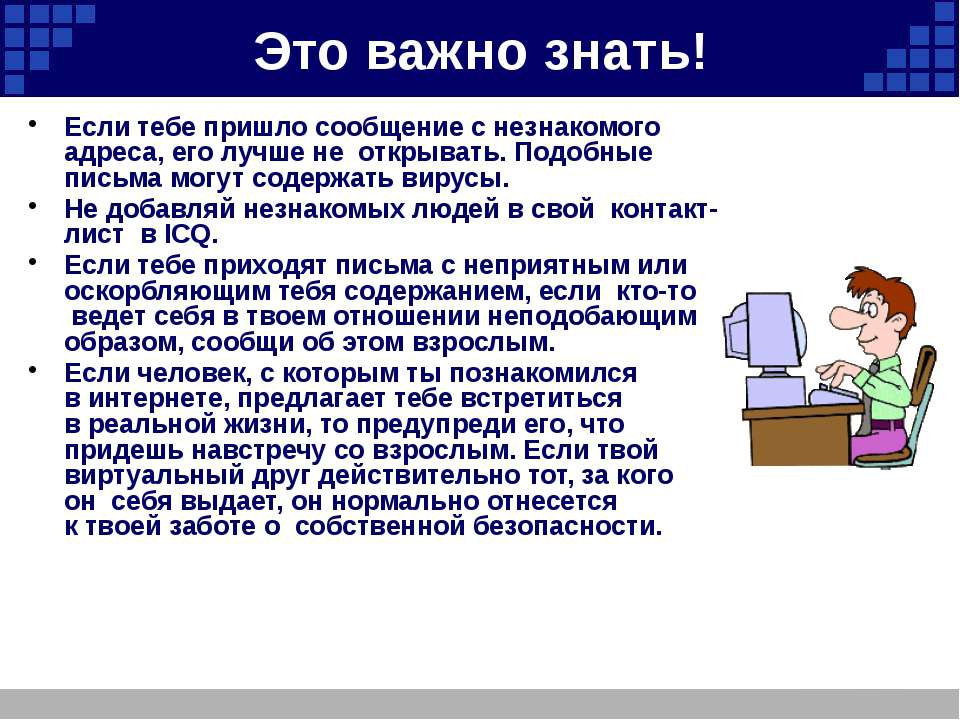 Это важно знать!

• Если тебе пришло сообщение с незнакомого адреса, его лучше не открывать. Подобные письма могут содержать вирусы.
• Не добавляй незнакомых людей в свой контакт-лист в ICQ.
• Если тебе приходят письма с неприятным или оскорбляющим тебя содержанием, если кто-то ведет себя в твоем отношении неподобающим образом, сообщи об этом взрослым.
• Если человек, с которым ты познакомился в интернете, предлагает тебе встретиться в реальной жизни, то предупреди его, что придешь навстречу со взрослым. Если твой виртуальный друг действительно тот, за кого он себя выдает, он нормально отнесется к твоей заботе о собственной безопасности.